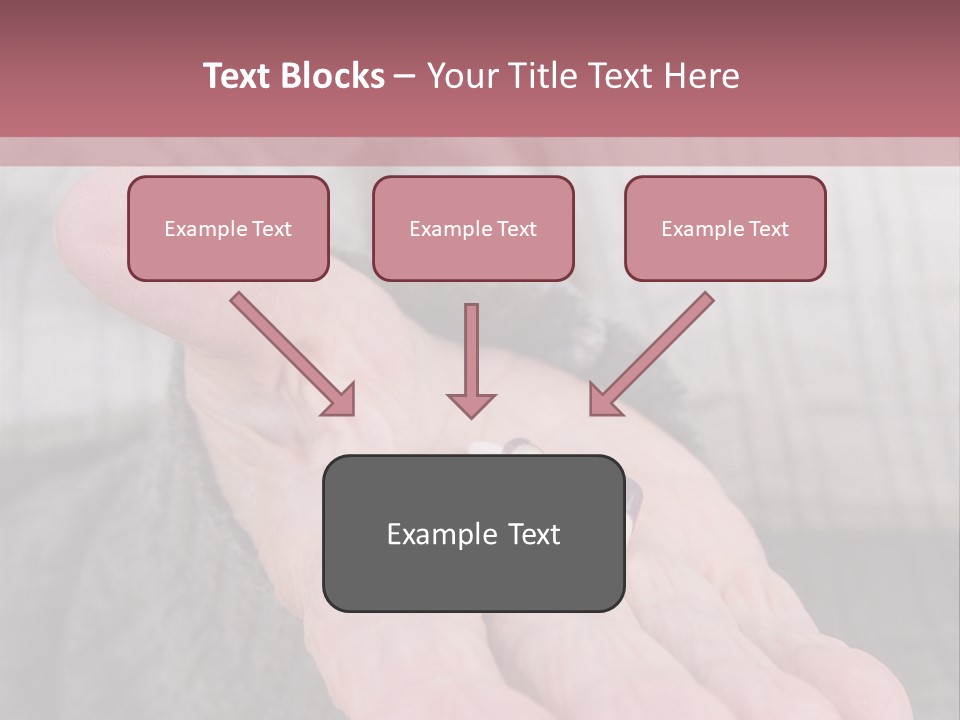 Text Blocks – Your Title Text Here

Example Text

Example Text

Example Text

Example Text